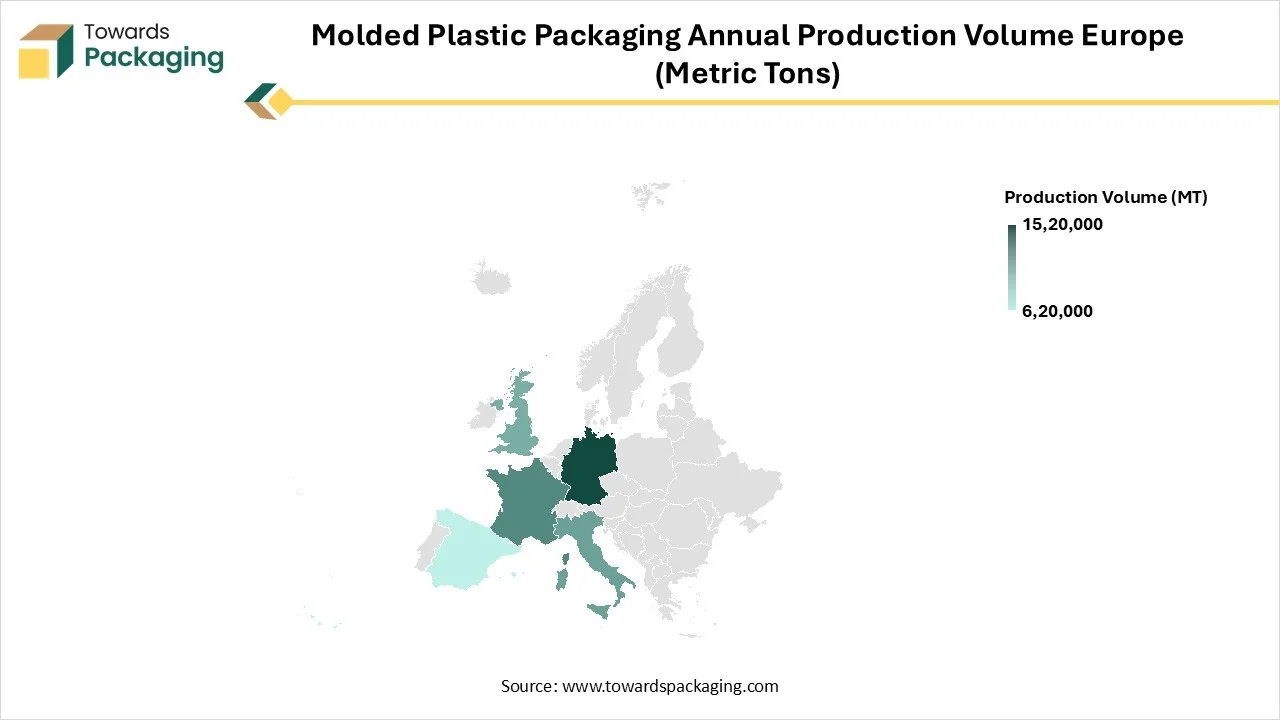 Towards Packaging

Molded Plastic Packaging Annual Production Volume Europe (Metric Tons)

Production Volume (MT)
15,20,000
6,20,000

Source: www.towardspackaging.com